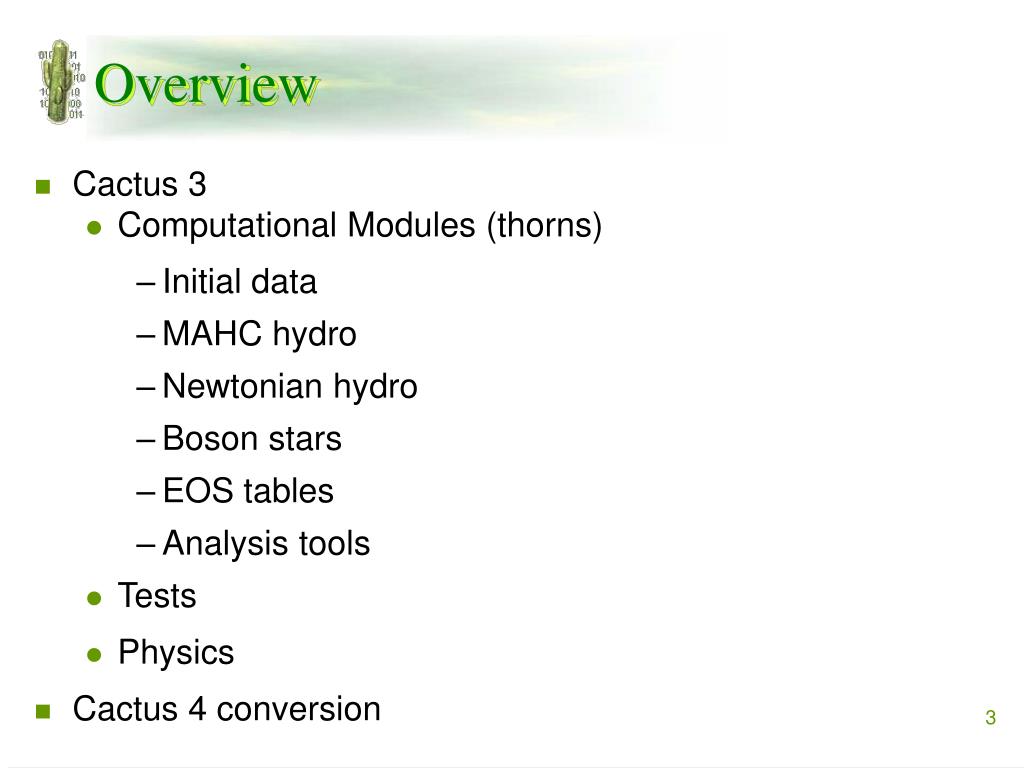 Overview

Cactus 3
Computational Modules (thorns)
– Initial data
– MAHC hydro
– Newtonian hydro
– Boson stars
– EOS tables
– Analysis tools
Tests
Physics
Cactus 4 conversion

3